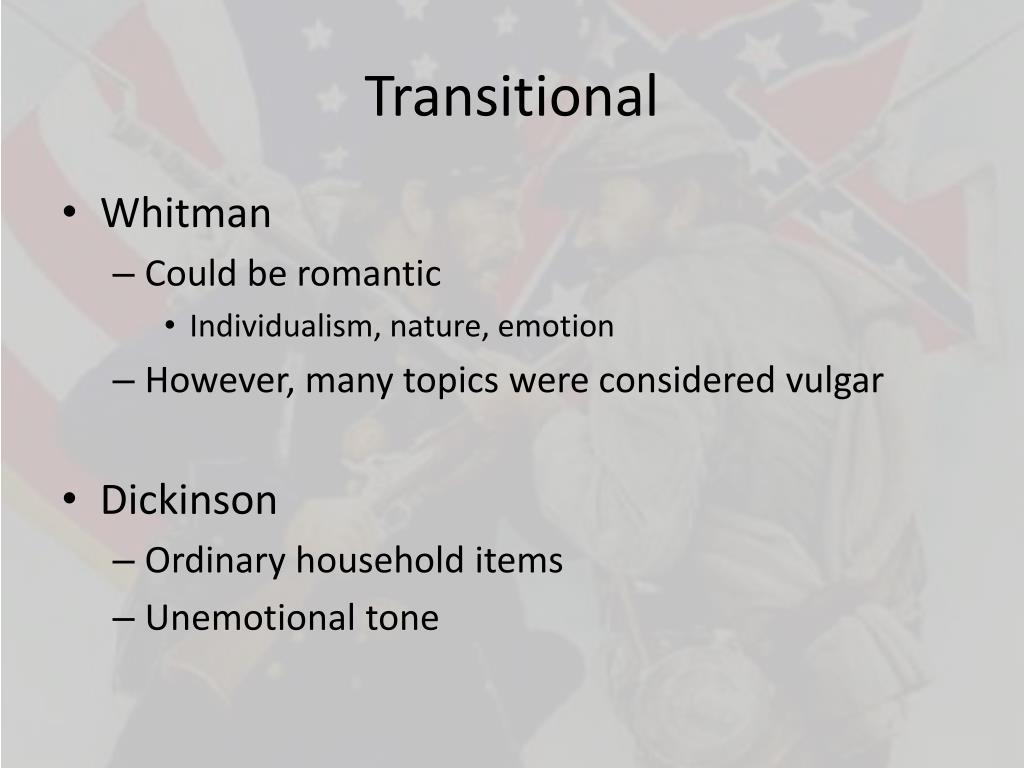 Transitional

• Whitman
– Could be romantic
• Individualism, nature, emotion
– However, many topics were considered vulgar

• Dickinson
– Ordinary household items
– Unemotional tone